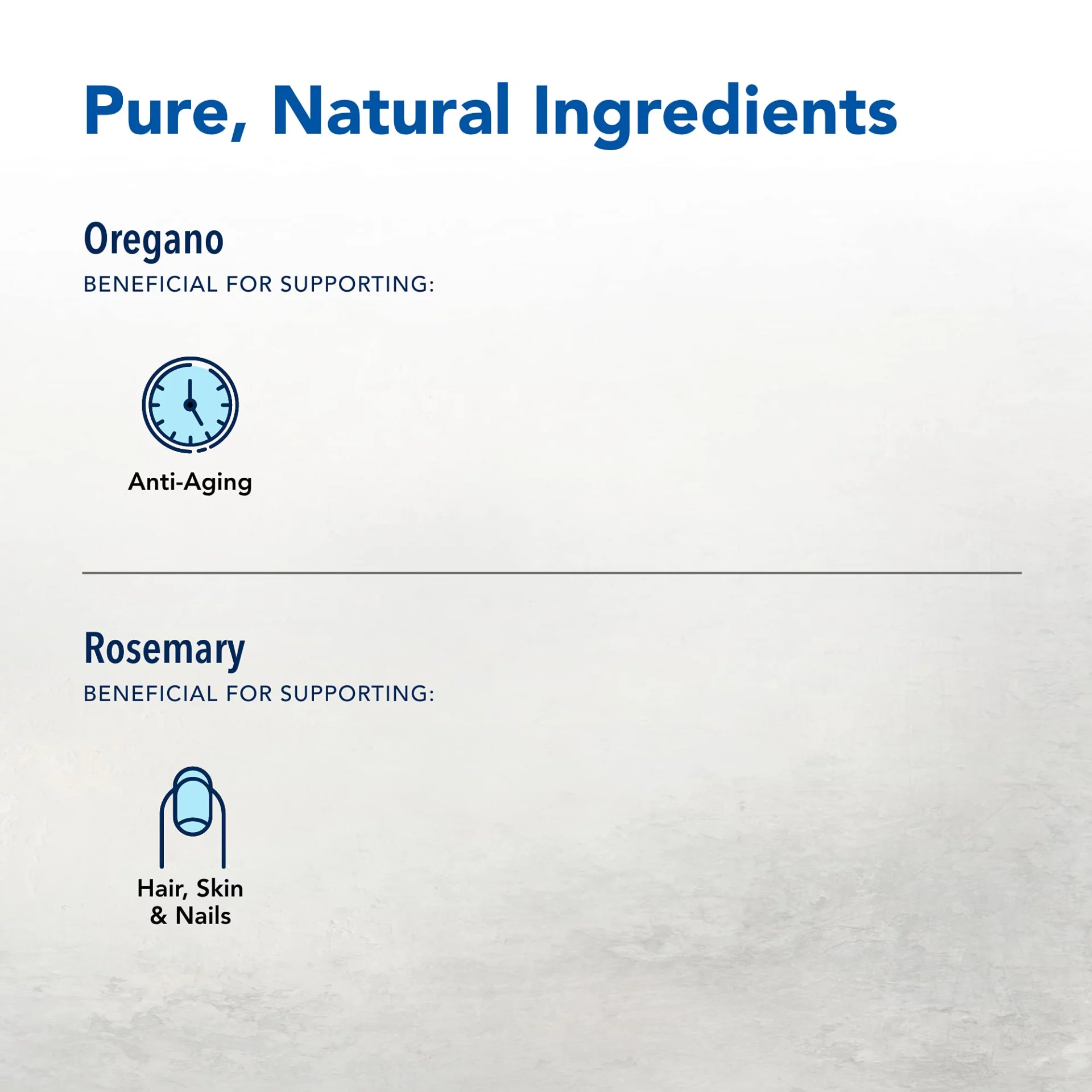 Pure, Natural Ingredients

Oregano

BENEFICIAL FOR SUPPORTING:

Anti-Aging

Rosemary

BENEFICIAL FOR SUPPORTING:

Hair, Skin & Nails